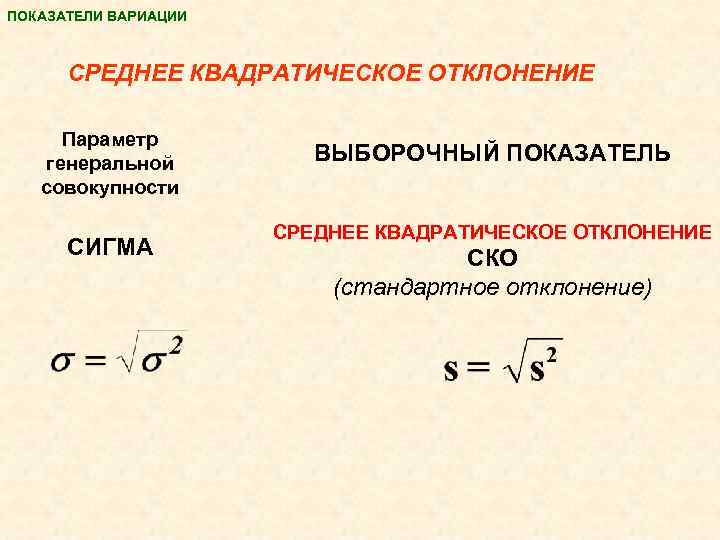 ПОКАЗАТЕЛИ ВАРИАЦИИ

СРЕДНЕЕ КВАДРАТИЧЕСКОЕ ОТКЛОНЕНИЕ

Параметр генеральной совокупности

СИГМА

$\sigma = \sqrt{\sigma^2}$

ВЫБОРОЧНЫЙ ПОКАЗАТЕЛЬ

СРЕДНЕЕ КВАДРАТИЧЕСКОЕ ОТКЛОНЕНИЕ
СКО
(стандартное отклонение)

$s = \sqrt{s^2}$